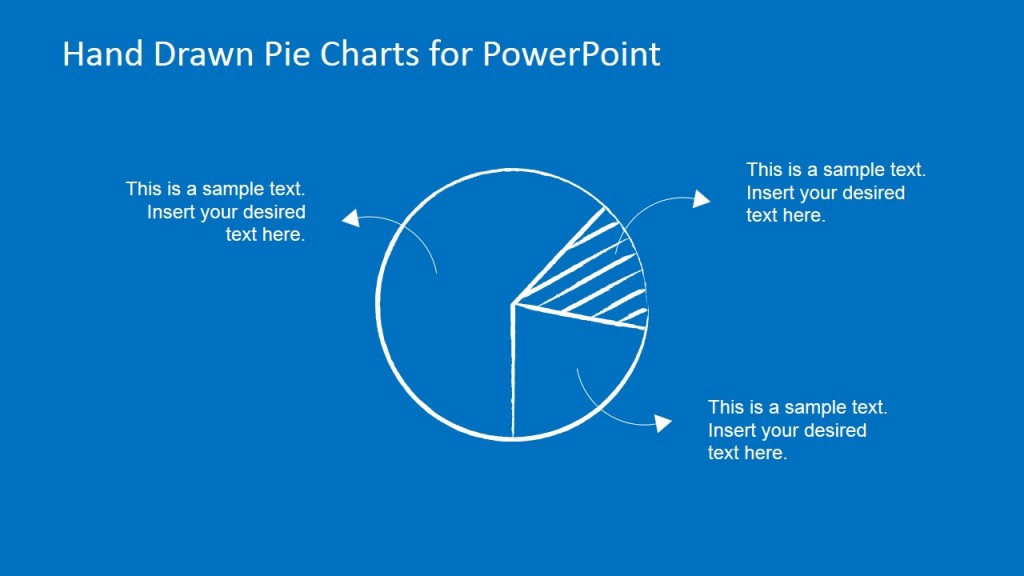 Hand Drawn Pie Charts for PowerPoint

This is a sample text. Insert your desired text here.

This is a sample text. Insert your desired text here.

This is a sample text. Insert your desired text here.